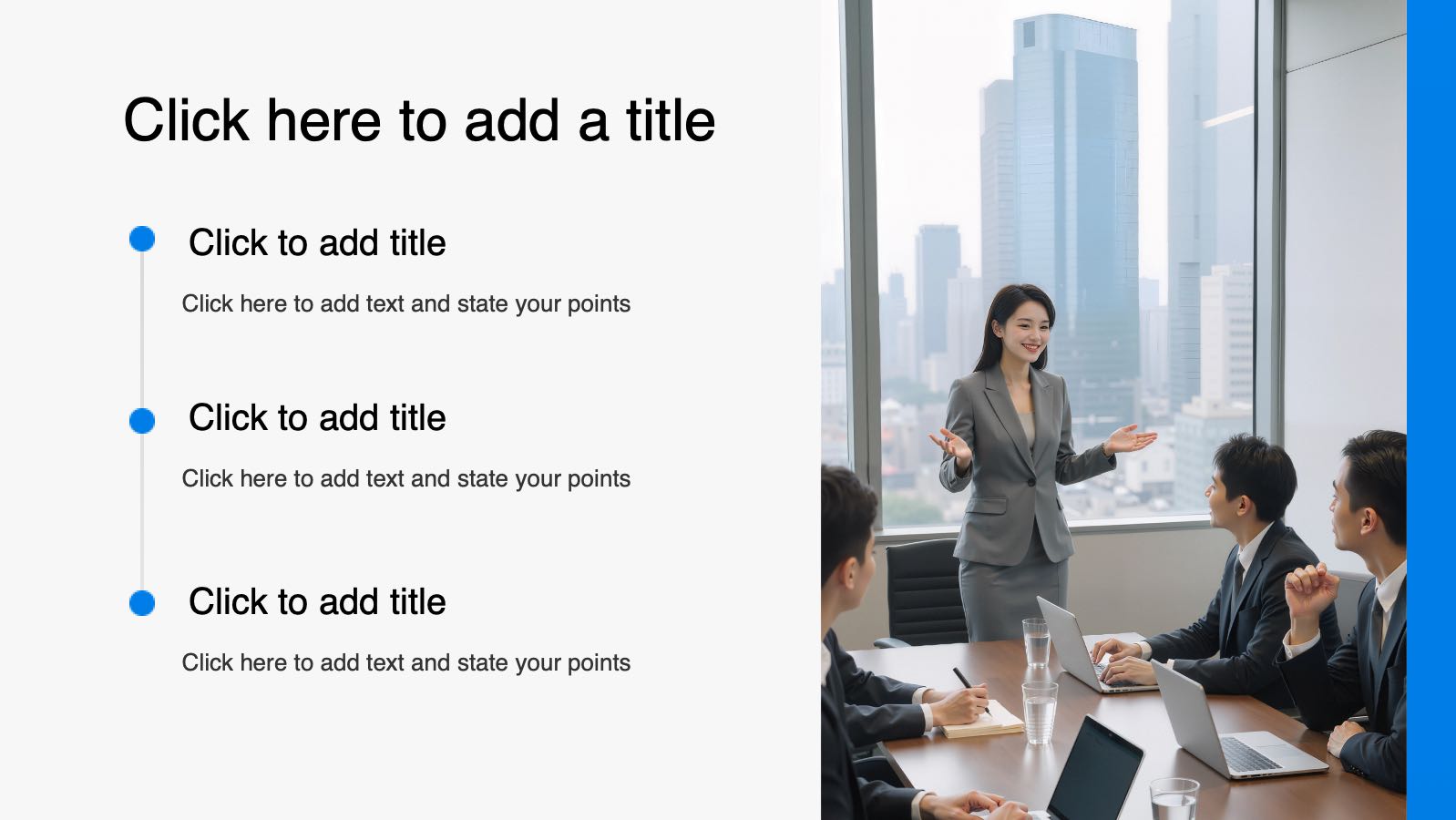 Click here to add a title

Click to add title

Click here to add text and state your points

Click to add title

Click here to add text and state your points

Click to add title

Click here to add text and state your points